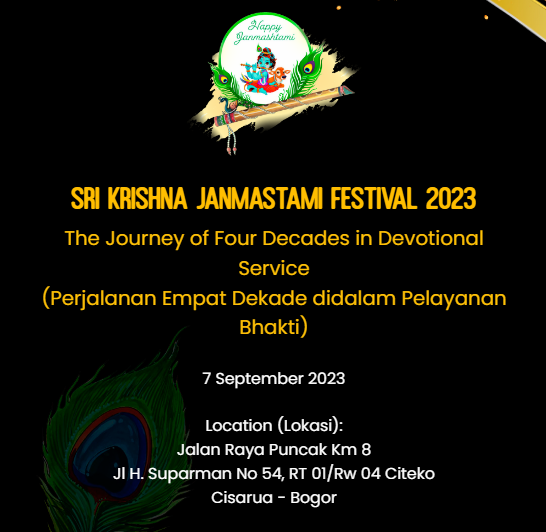 Happy Janmashtami

SRI KRISHNA JANMASTAMI FESTIVAL 2023

The Journey of Four Decades in Devotional Service
(Perjalanan Empat Dekade didalam Pelayanan Bhakti)

7 September 2023

Location (Lokasi):
Jalan Raya Puncak Km 8
Jl H. Suparman No 54, RT 01/Rw 04 Citeko
Cisarua - Bogor